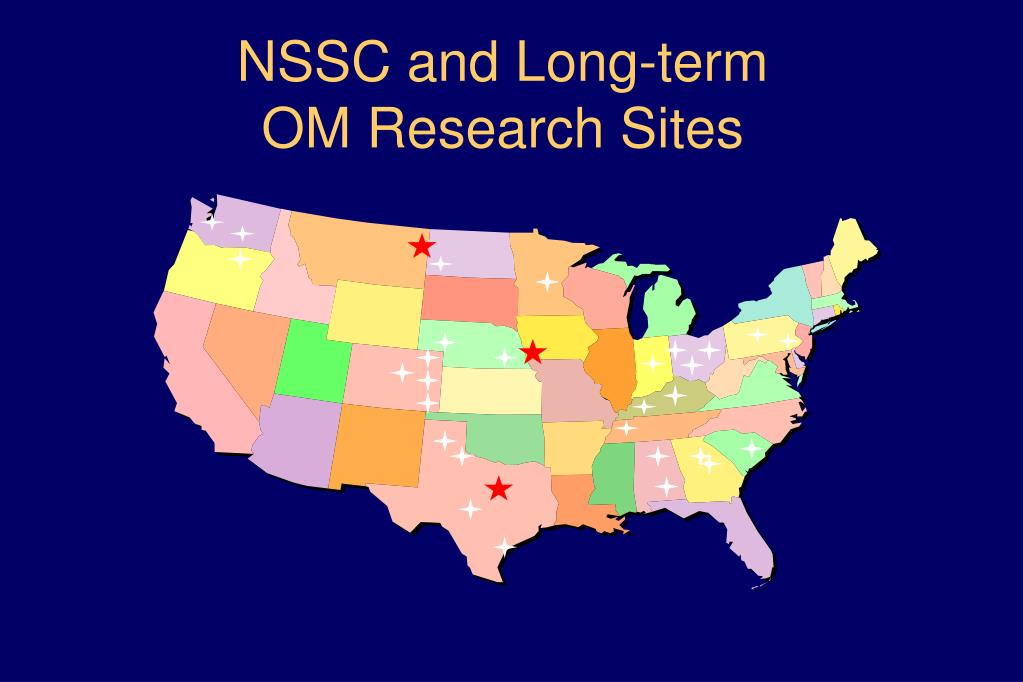 NSSC and Long-term OM Research Sites